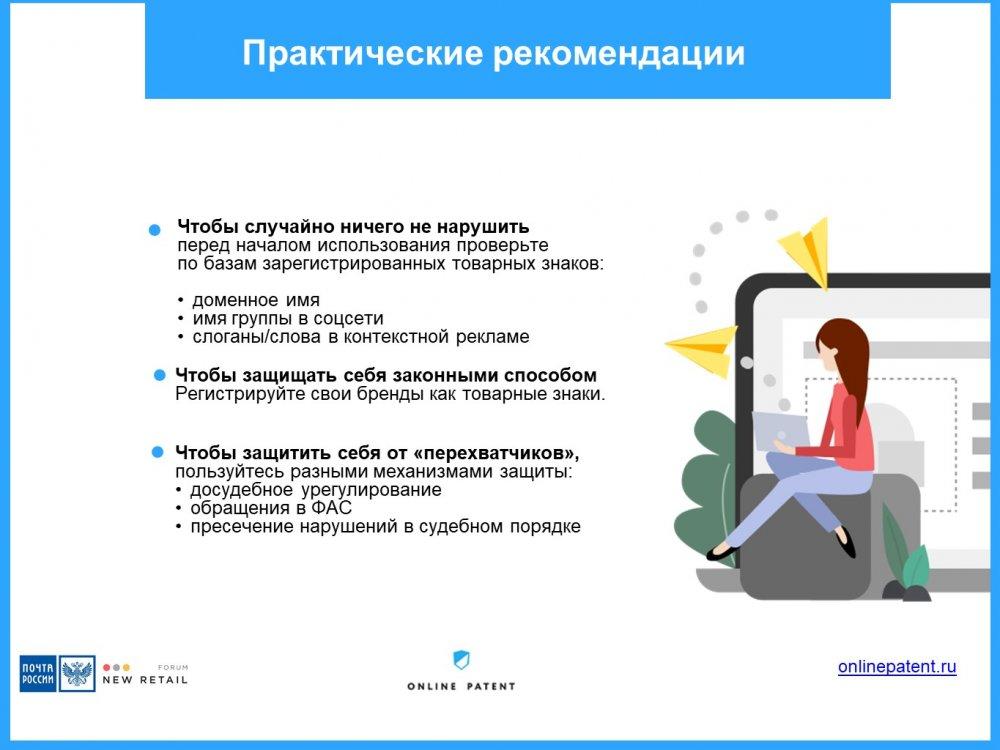 Практические рекомендации

Чтобы случайно ничего не нарушить перед началом использования проверьте по базам зарегистрированных товарных знаков:

• доменное имя
• имя группы в соцсети
• слоганы/слова в контекстной рекламе

Чтобы защищать себя законными способом Регистрируйте свои бренды как товарные знаки.

Чтобы защитить себя от «перехватчиков», пользуйтесь разными механизмами защиты:
• досудебное урегулирование
• обращения в ФАС
• пресечение нарушений в судебном порядке

ПОЧТА РОССИИ

FORUM NEW RETAIL

ONLINE PATENT

onlinepatent.ru